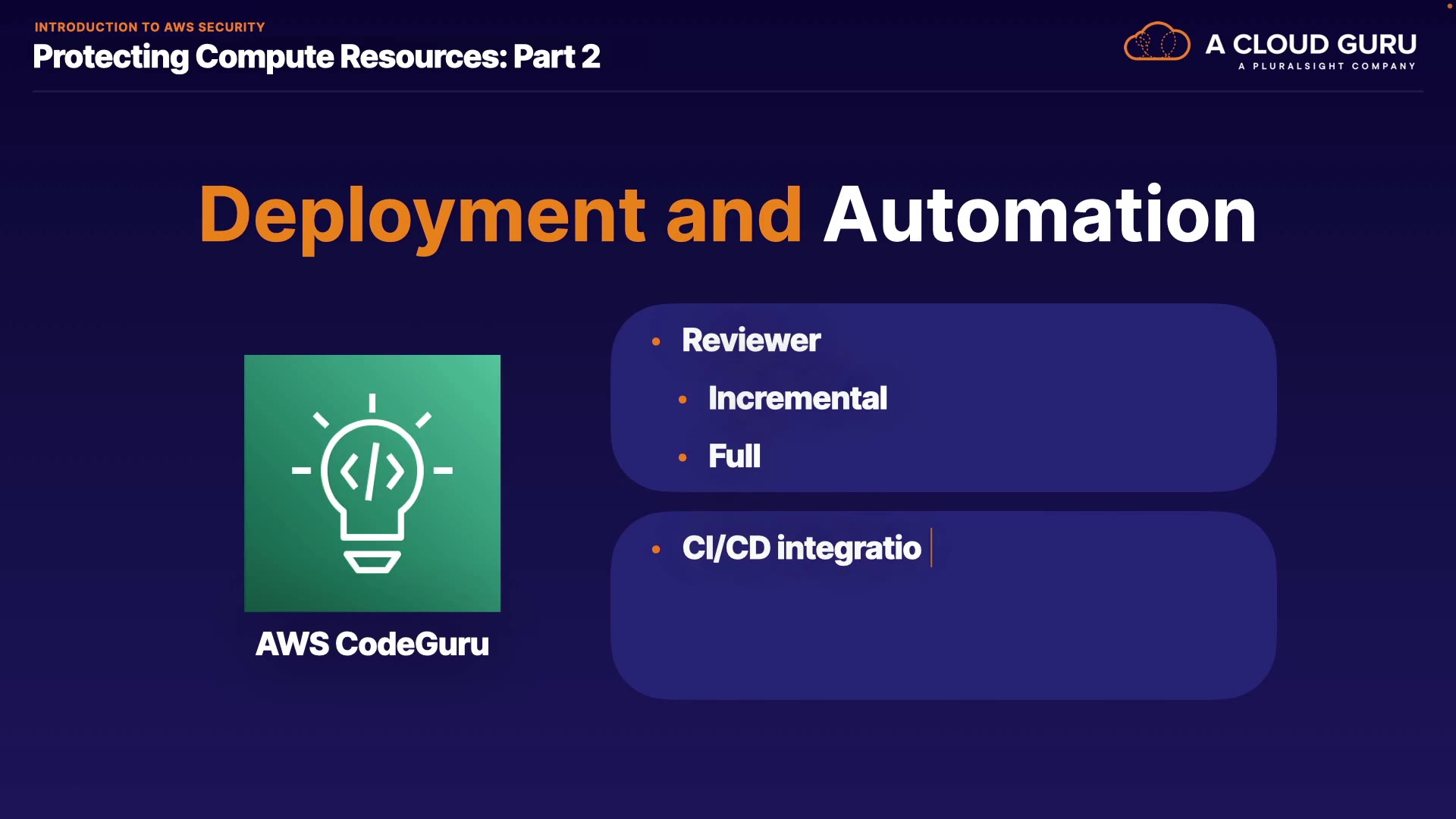 INTRODUCTION TO AWS SECURITY
Protecting Compute Resources: Part 2

A CLOUD GURU
A PLURALSIGHT COMPANY

Deployment and Automation

AWS CodeGuru

• Reviewer
• Incremental
• Full

• CI/CD integratio